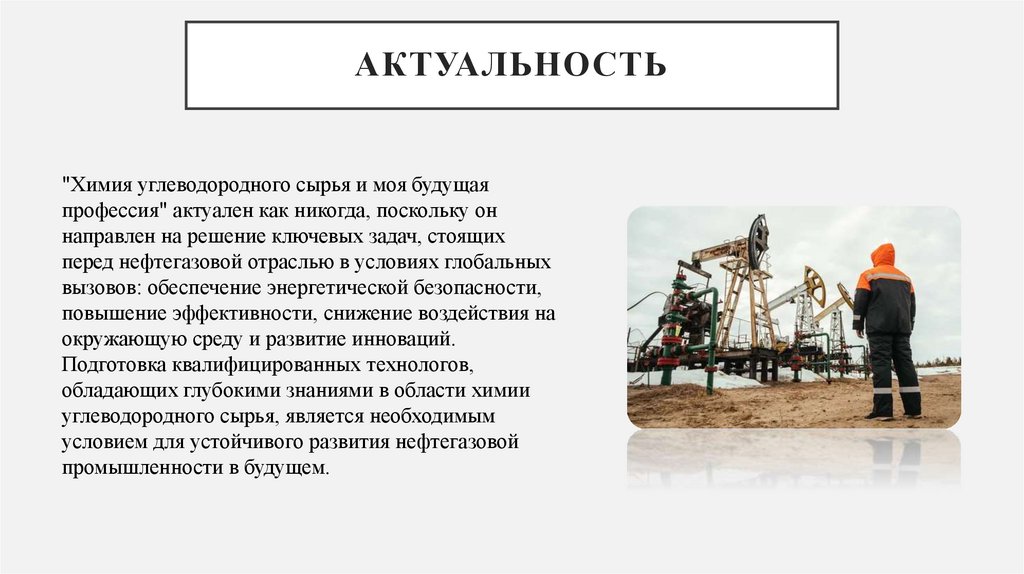 АКТУАЛЬНОСТЬ

"Химия углеводородного сырья и моя будущая профессия" актуален как никогда, поскольку он направлен на решение ключевых задач, стоящих перед нефтегазовой отраслью в условиях глобальных вызовов: обеспечение энергетической безопасности, повышение эффективности, снижение воздействия на окружающую среду и развитие инноваций. Подготовка квалифицированных технологов, обладающих глубокими знаниями в области химии углеводородного сырья, является необходимым условием для устойчивого развития нефтегазовой промышленности в будущем.